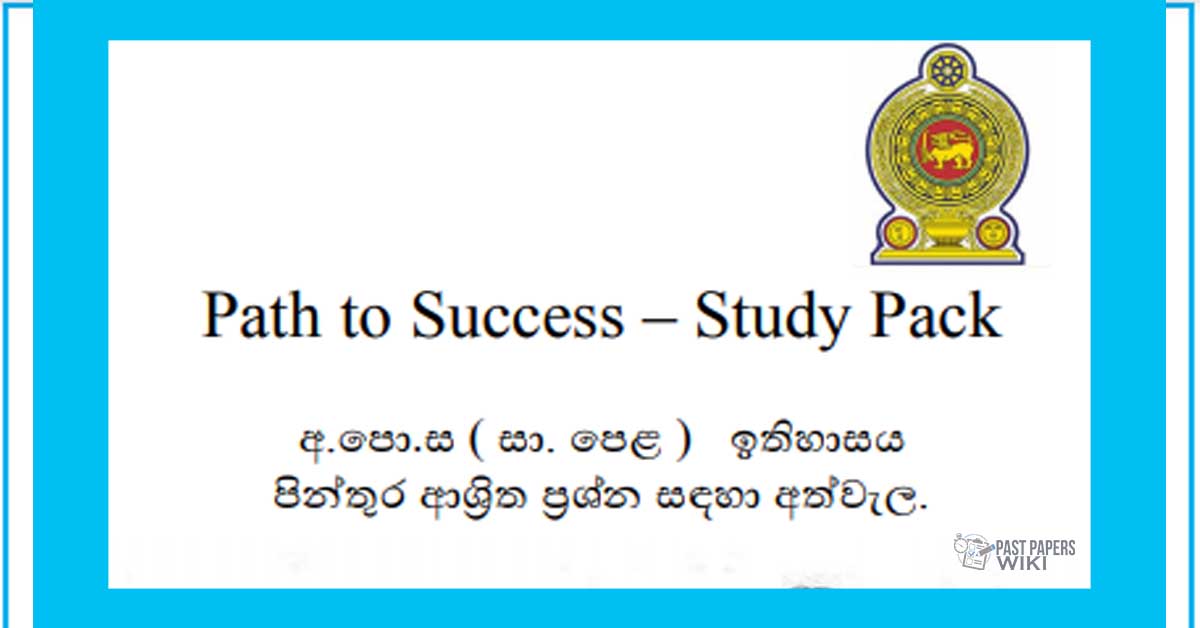 Path to Success – Study Pack

අ.පො.ස ( සා. පෙළ ) ඉතිහාසය
පින්තූර ආශ්‍රිත ප්‍රශ්න සඳහා අත්වැල.

PAST PAPERS WIKI